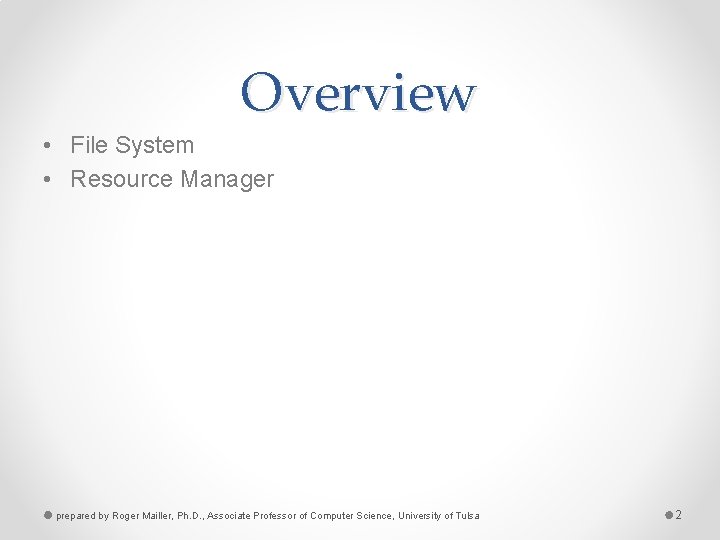 Overview

• File System
• Resource Manager

prepared by Roger Mailler, Ph.D., Associate Professor of Computer Science, University of Tulsa

2